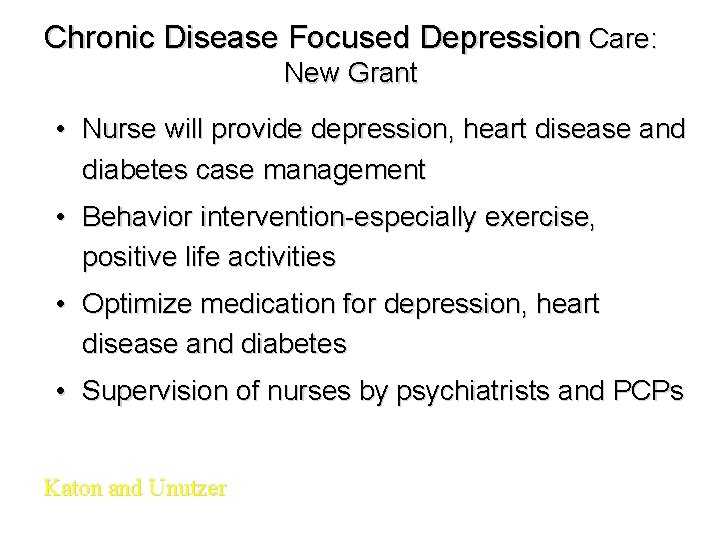 Chronic Disease Focused Depression Care: New Grant

• Nurse will provide depression, heart disease and diabetes case management

• Behavior intervention-especially exercise, positive life activities

• Optimize medication for depression, heart disease and diabetes

• Supervision of nurses by psychiatrists and PCPs

Katon and Unutzer